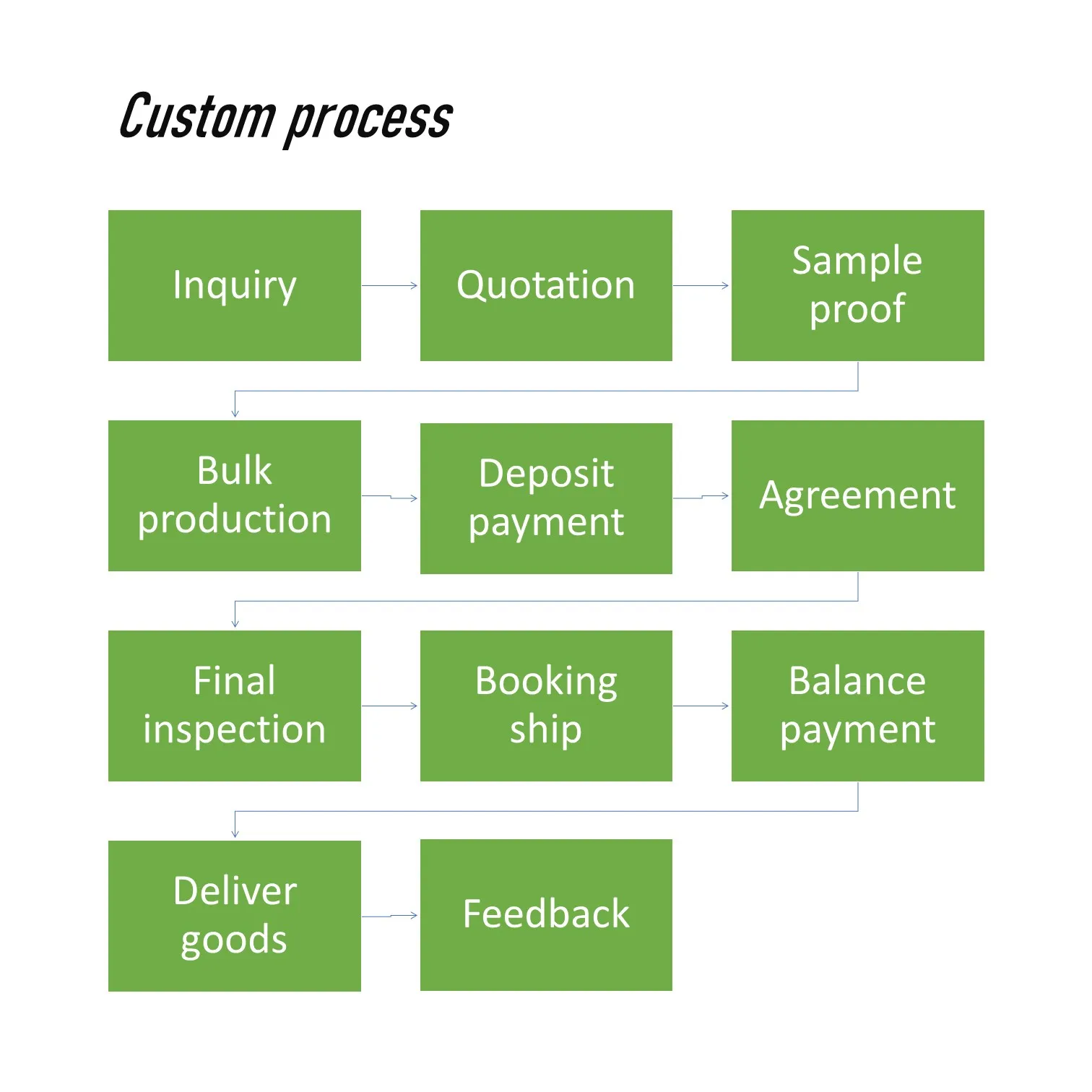 Custom process

Inquiry

Quotation

Sample proof

Bulk production

Deposit payment

Agreement

Final inspection

Booking ship

Balance payment

Deliver goods

Feedback